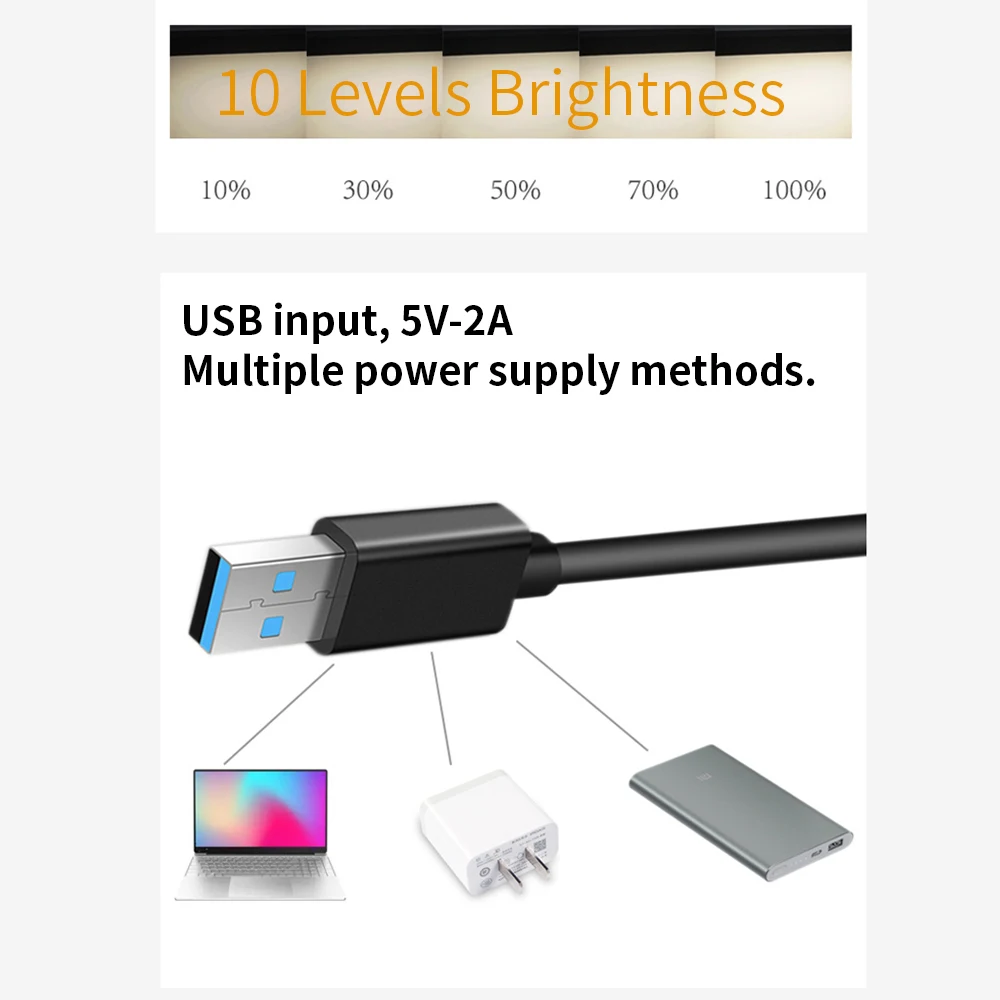 10 Levels Brightness

10% 30% 50% 70% 100%

USB input, 5V-2A
Multiple power supply methods.